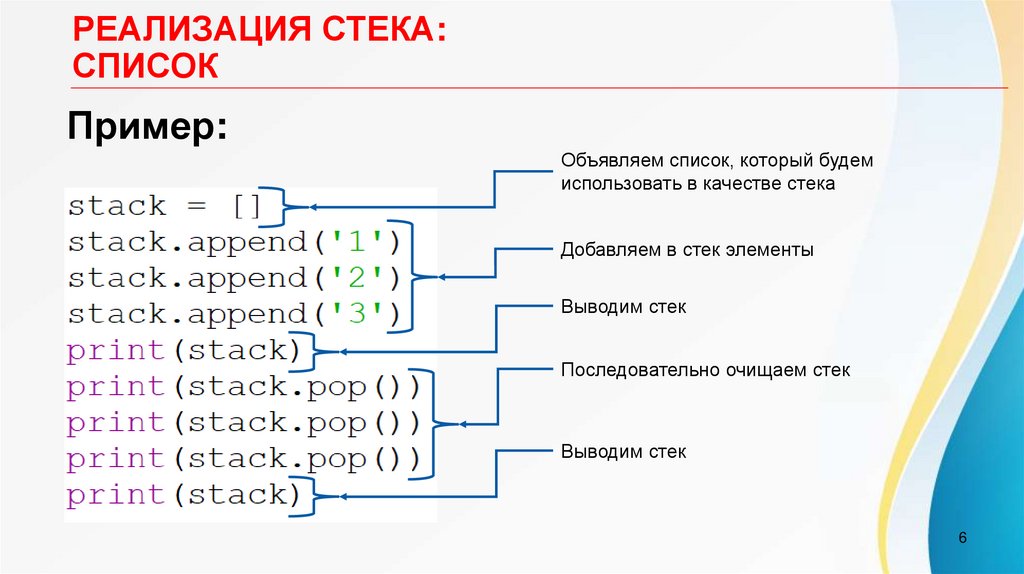 РЕАЛИЗАЦИЯ СТЕКА: СПИСОК

Пример:

stack = []
stack.append('1')
stack.append('2')
stack.append('3')
print(stack)
print(stack.pop())
print(stack.pop())
print(stack.pop())
print(stack)

Объявляем список, который будем использовать в качестве стека

Добавляем в стек элементы

Выводим стек

Последовательно очищаем стек

Выводим стек

6